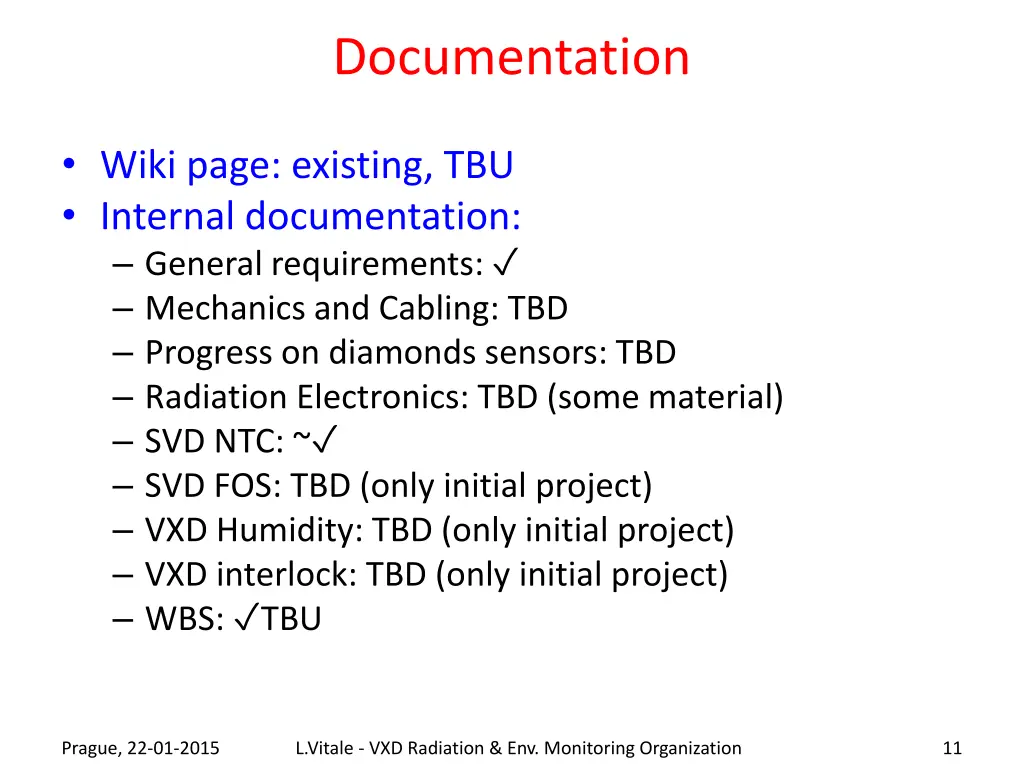 Documentation

• Wiki page: existing, TBU
• Internal documentation:
– General requirements: ✓
– Mechanics and Cabling: TBD
– Progress on diamonds sensors: TBD
– Radiation Electronics: TBD (some material)
– SVD NTC: ~✓
– SVD FOS: TBD (only initial project)
– VXD Humidity: TBD (only initial project)
– VXD interlock: TBD (only initial project)
– WBS: ✓TBU

Prague, 22-01-2015

L.Vitale - VXD Radiation & Env. Monitoring Organization

11